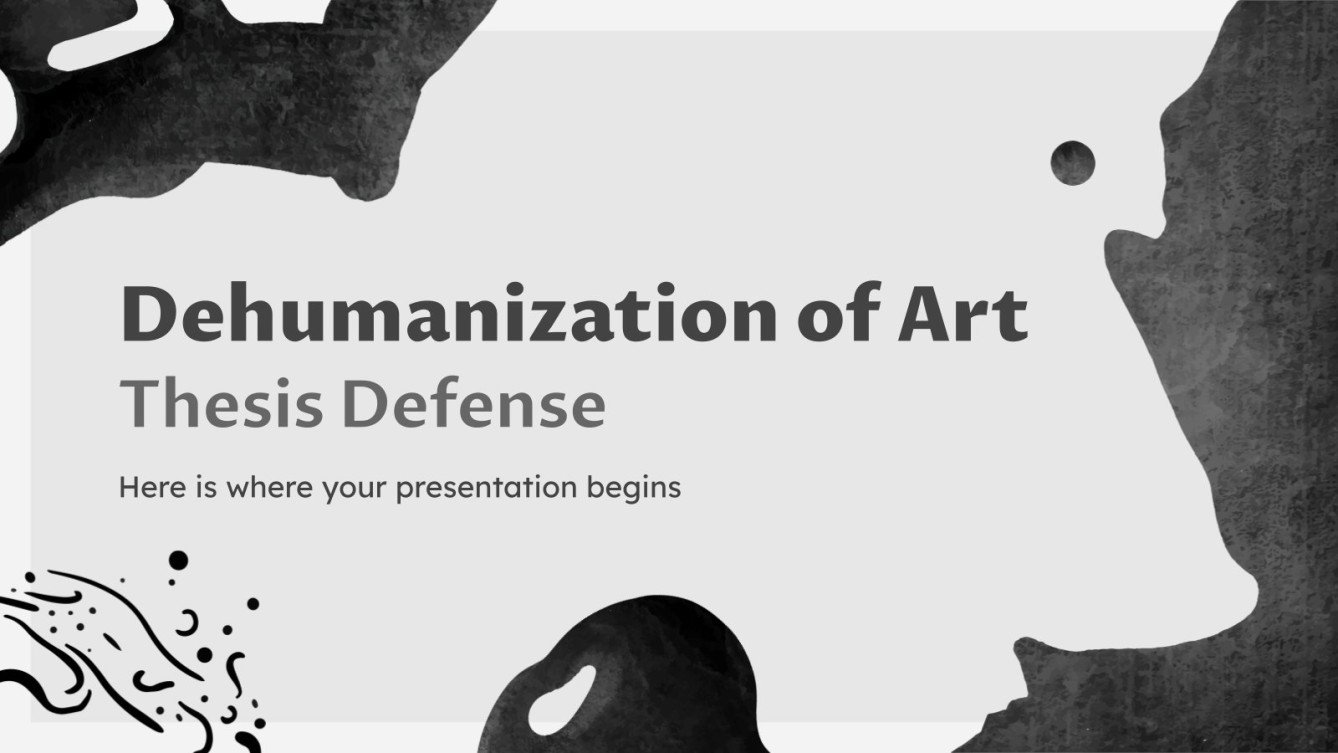 Dehumanization of Art
Thesis Defense

Here is where your presentation begins